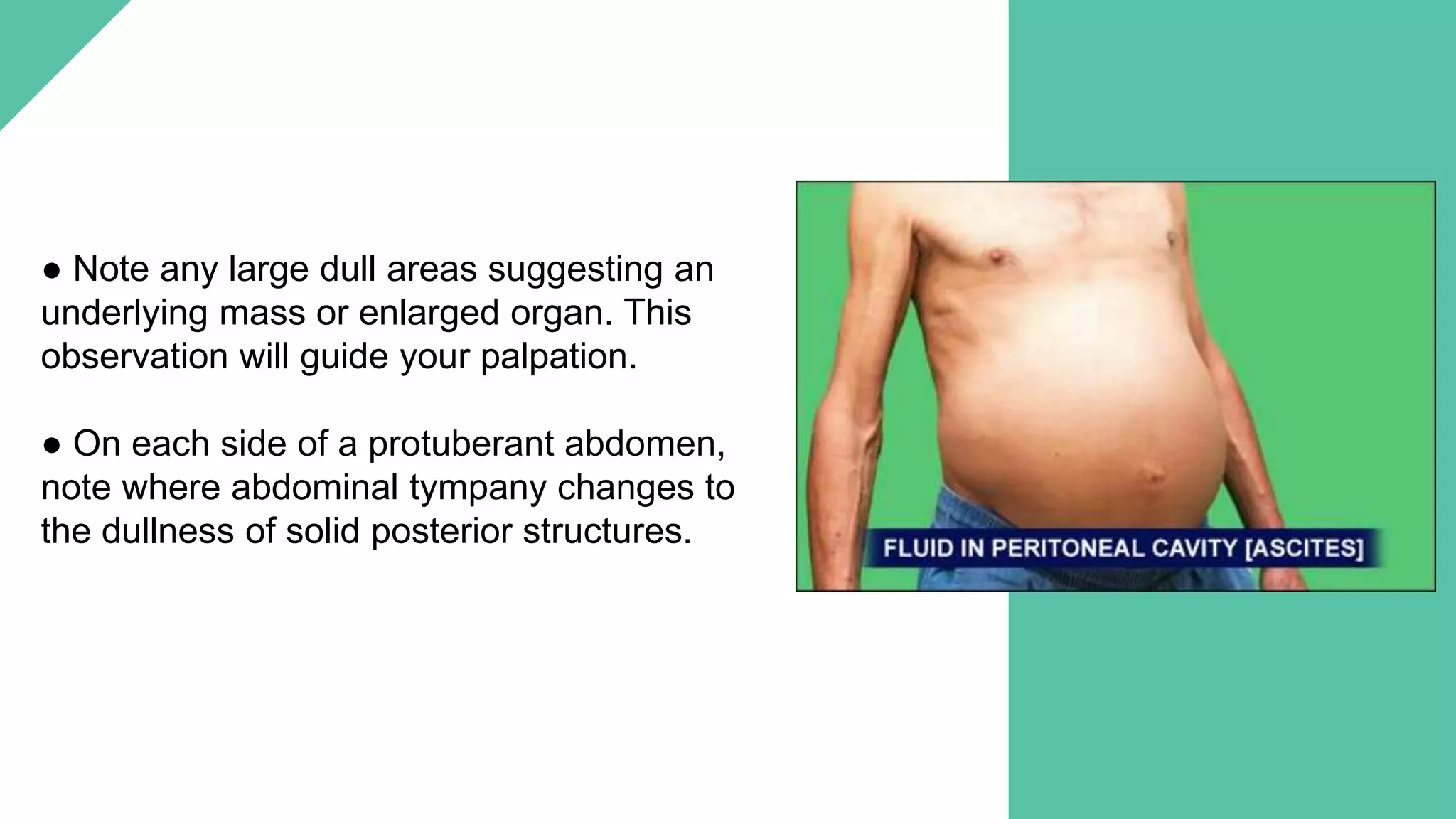 ● Note any large dull areas suggesting an underlying mass or enlarged organ. This observation will guide your palpation.

● On each side of a protuberant abdomen, note where abdominal tympany changes to the dullness of solid posterior structures.

FLUID IN PERITONEAL CAVITY [ASCITES]